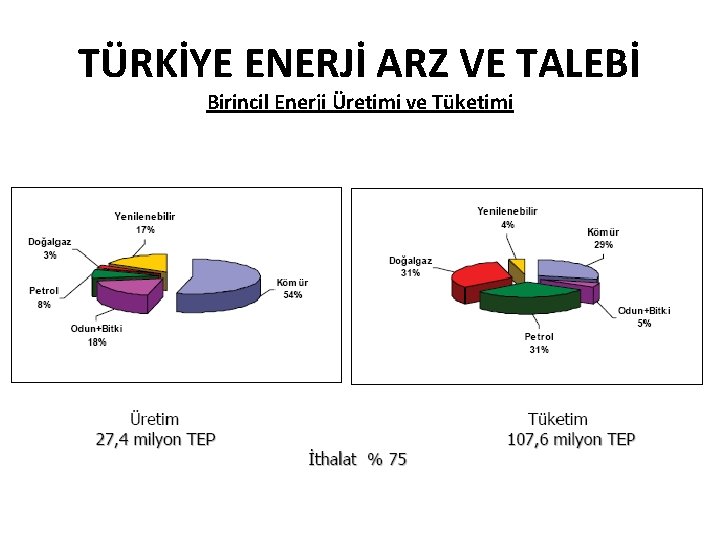 TÜRKİYE ENERJİ ARZ VE TALEBİ

Birincil Enerji Üretimi ve Tüketimi

Yenilenebilir
17%

Doğalgaz
3%

Petrol
8%

Odun+Bitki
18%

Kömür
54%

Yenilenebilir
4%

Kömür
29%

Doğalgaz
31%

Odun+Bitki
5%

Petrol
31%

Üretim
27,4 milyon TEP

Tüketim
107,6 milyon TEP

İthalat % 75